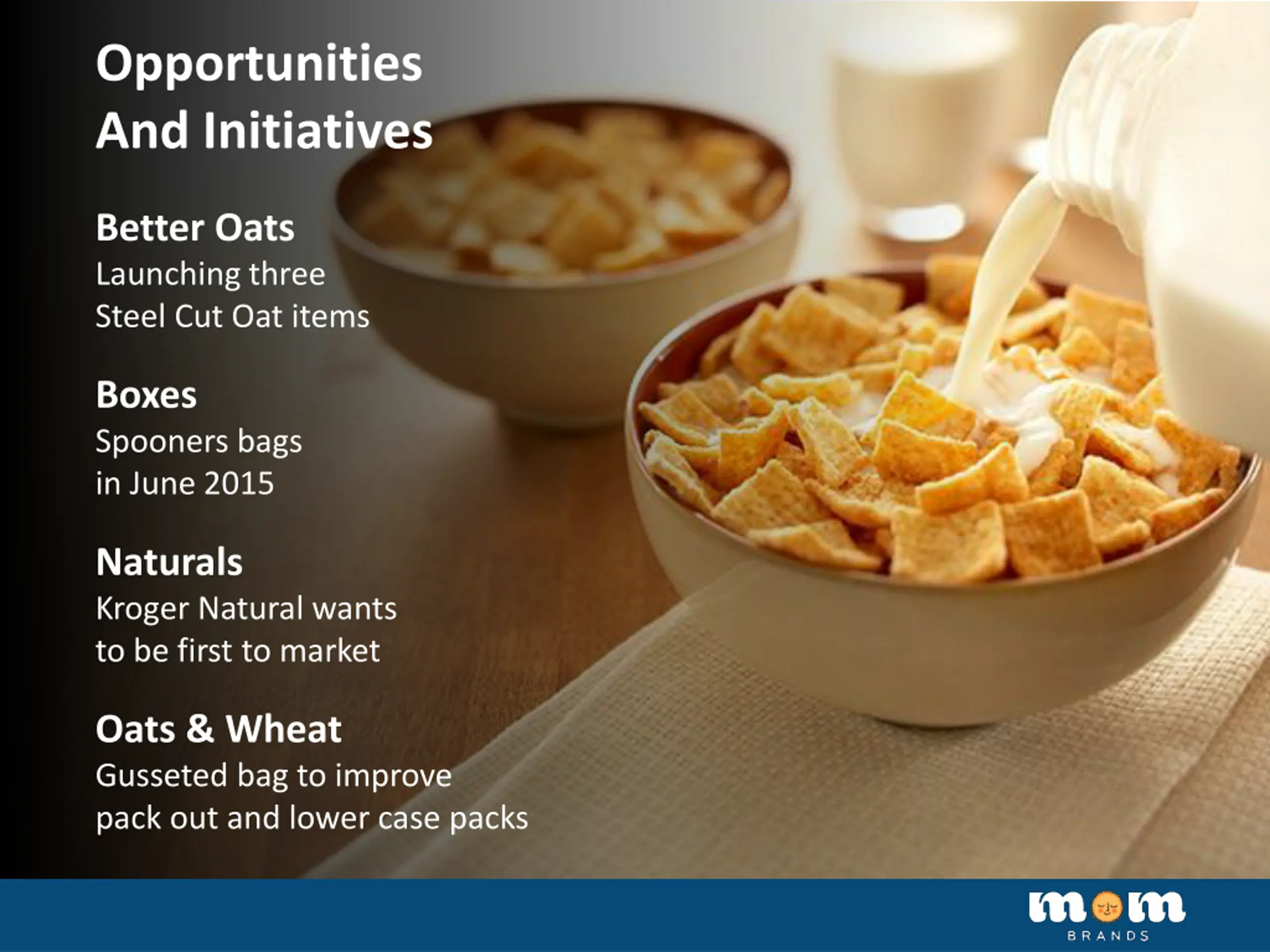 Opportunities And Initiatives

Better Oats
Launching three Steel Cut Oat items

Boxes
Spooners bags in June 2015

Naturals
Kroger Natural wants to be first to market

Oats & Wheat
Gusseted bag to improve pack out and lower case packs

mom
BRANDS